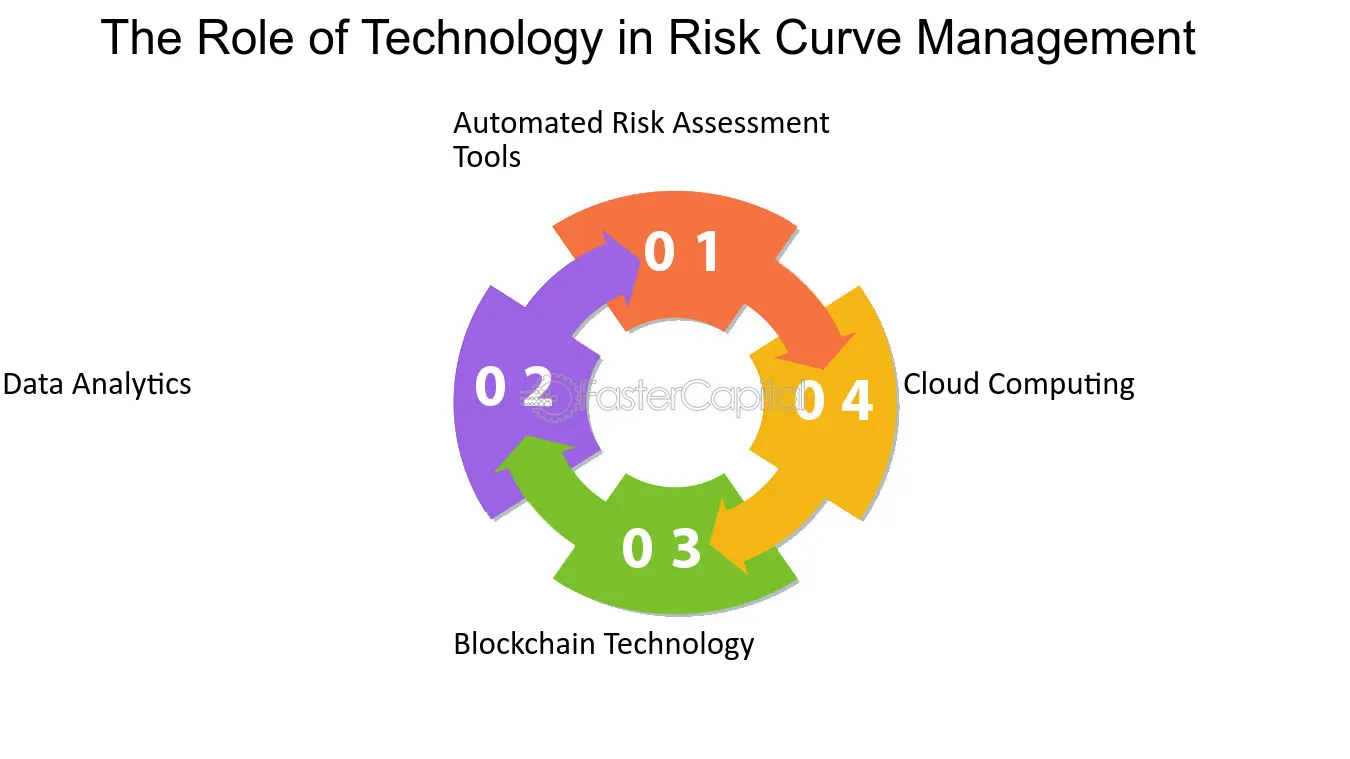 The Role of Technology in Risk Curve Management

Automated Risk Assessment Tools

0 1

Data Analytics

0 2

FasterCapital

0 4

Cloud Computing

0 3

Blockchain Technology